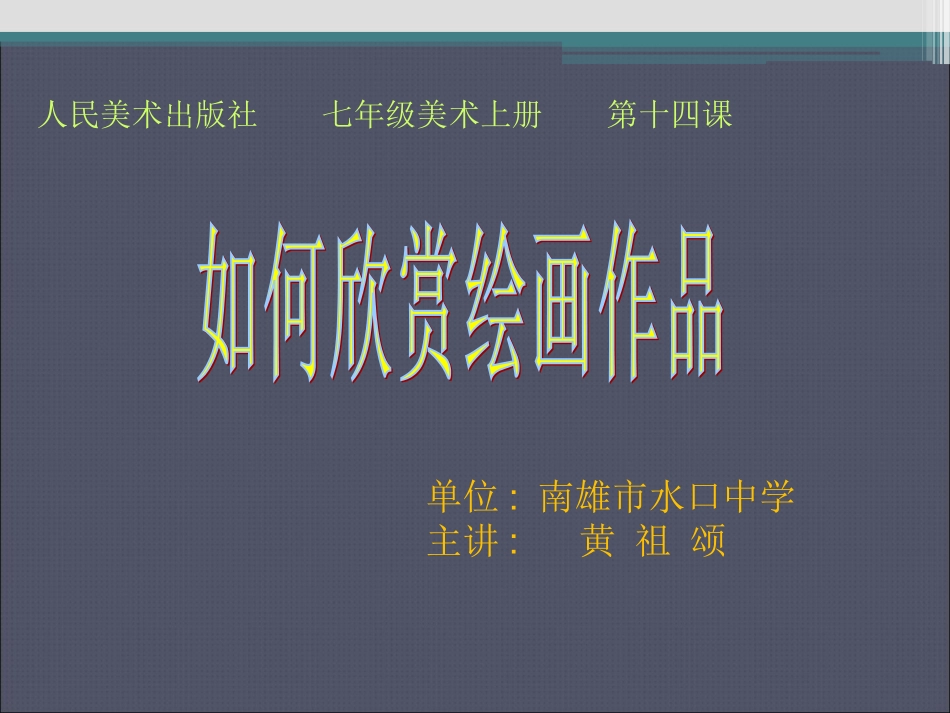 人民美术出版社　七年级美术上册　第十四课

如何欣赏绘画作品

单位：南雄市水口中学
主讲：　黄 祖 颂